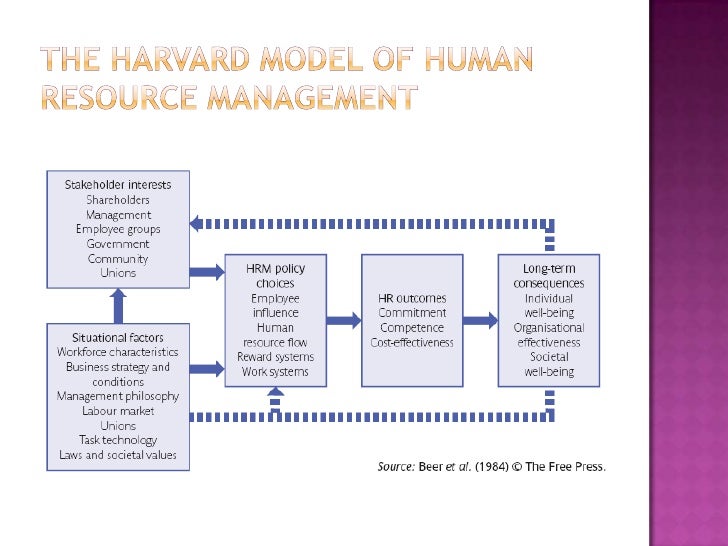 THE HARVARD MODEL OF HUMAN RESOURCE MANAGEMENT

Stakeholder interests
Shareholders
Management
Employee groups
Government
Community
Unions

Situational factors
Workforce characteristics
Business strategy and conditions
Management philosophy
Labour market
Unions
Task technology
Laws and societal values

HRM policy choices
Employee influence
Human resource flow
Reward systems
Work systems

HR outcomes
Commitment
Competence
Cost-effectiveness

Long-term consequences
Individual well-being
Organisational effectiveness
Societal well-being

Source: Beer et al. (1984) © The Free Press.